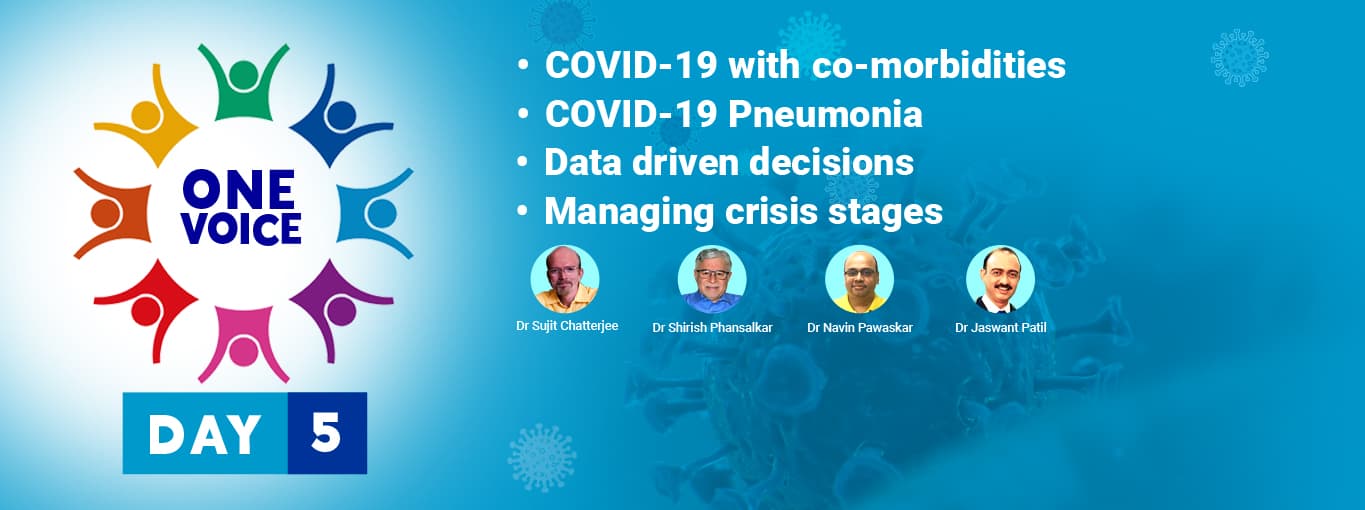 ONE VOICE

DAY 5

• COVID-19 with co-morbidities
• COVID-19 Pneumonia
• Data driven decisions
• Managing crisis stages

Dr Sujit Chatterjee

Dr Shirish Phansalkar

Dr Navin Pawaskar

Dr Jaswant Patil